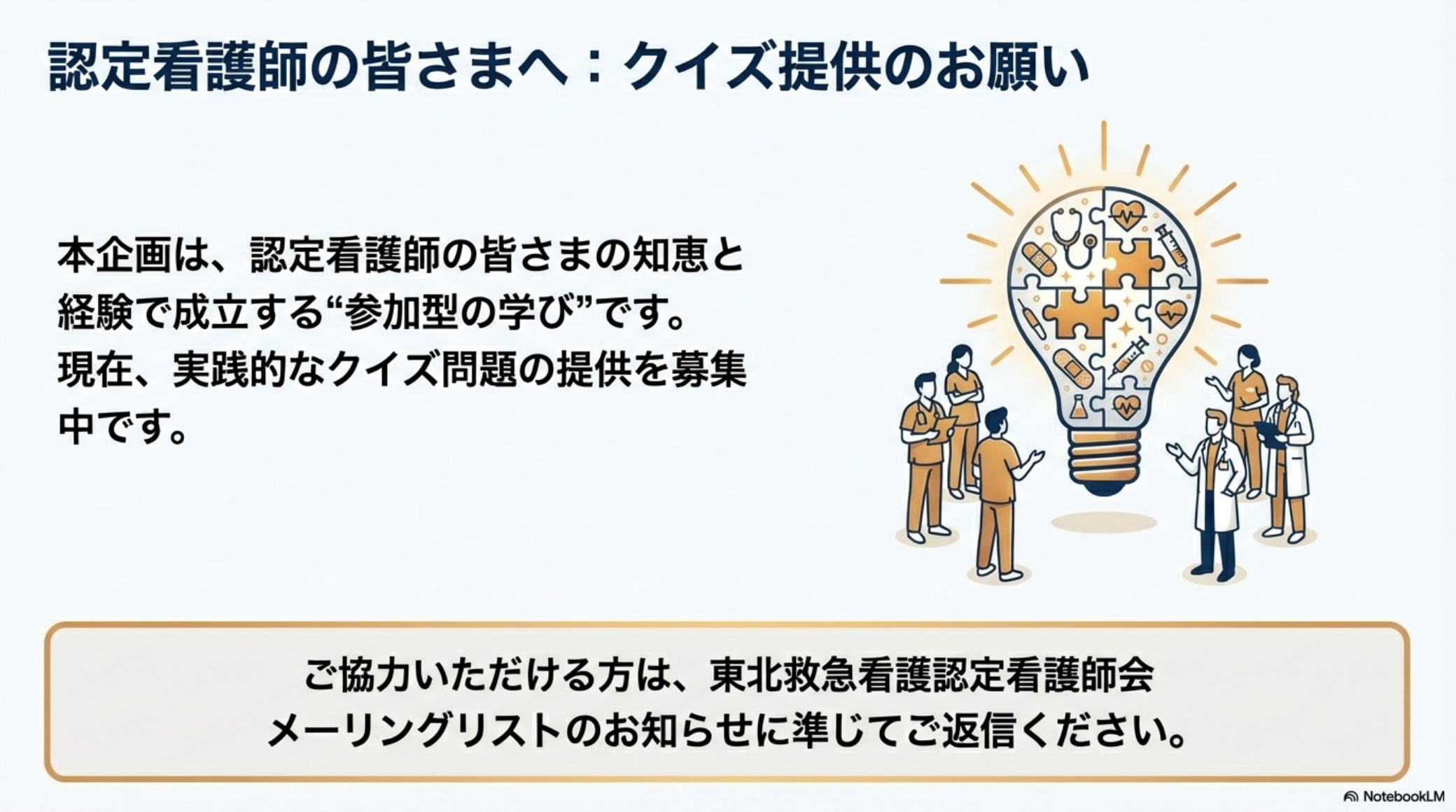 認定看護師の皆さまへ：クイズ提供のお願い

本企画は、認定看護師の皆さまの知恵と経験で成立する“参加型の学び”です。
現在、実践的なクイズ問題の提供を募集中です。

ご協力いただける方は、東北救急看護認定看護師会
メーリングリストのお知らせに準じてご返信ください。

NotebookLM